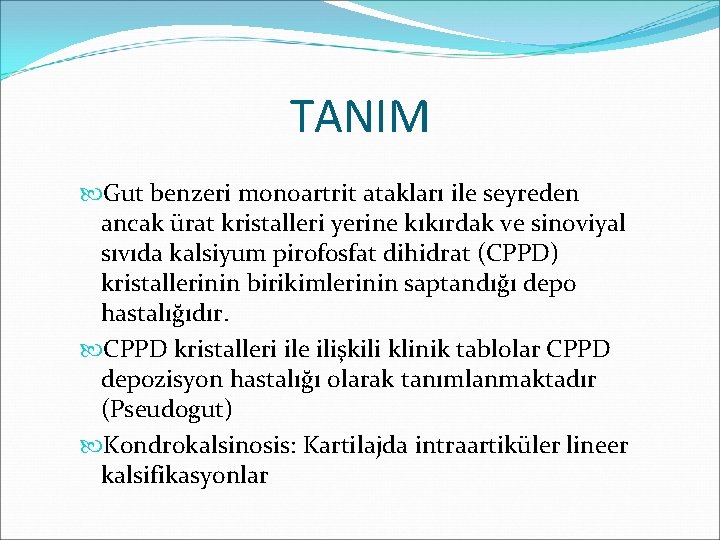 TANIM

Gut benzeri monoartrit atakları ile seyreden ancak ürat kristalleri yerine kıkırdak ve sinoviyal sıvıda kalsiyum pirofosfat dihidrat (CPPD) kristallerinin birikimlerinin saptandığı depo hastalığıdır.

CPPD kristalleri ile ilişkili klinik tablolar CPPD depozisyon hastalığı olarak tanımlanmaktadır (Pseudogut)

Kondrokalsinosis: Kartilajda intraartiküler lineer kalsifikasyonlar